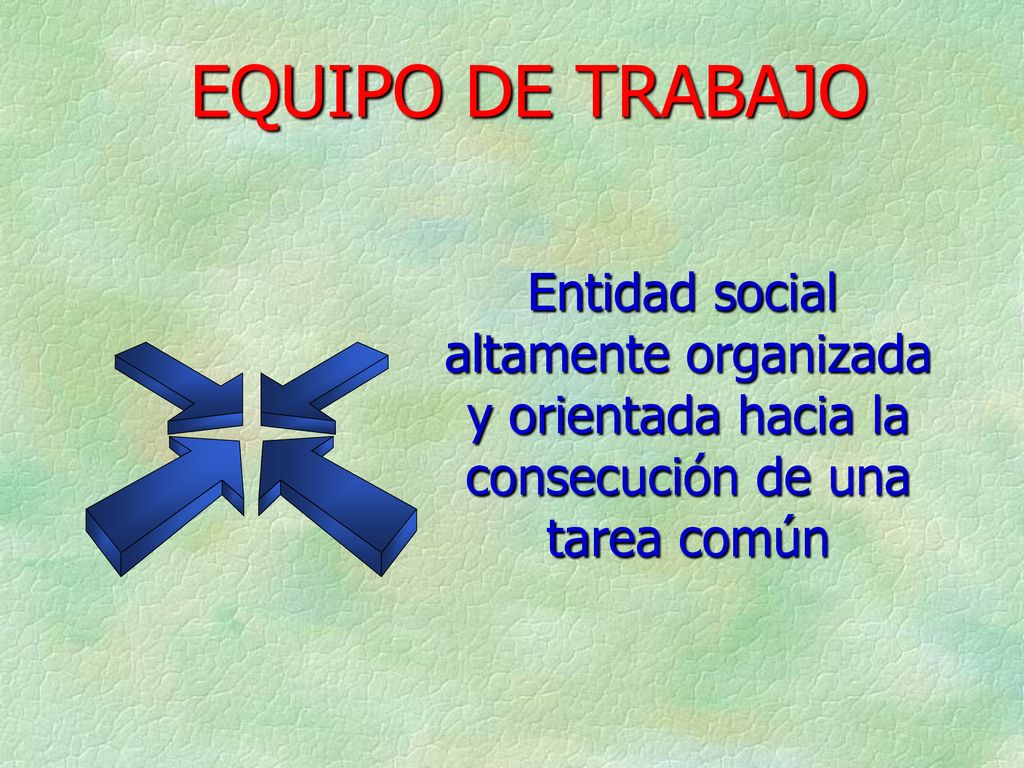 EQUIPO DE TRABAJO

Entidad social altamente organizada y orientada hacia la consecución de una tarea común